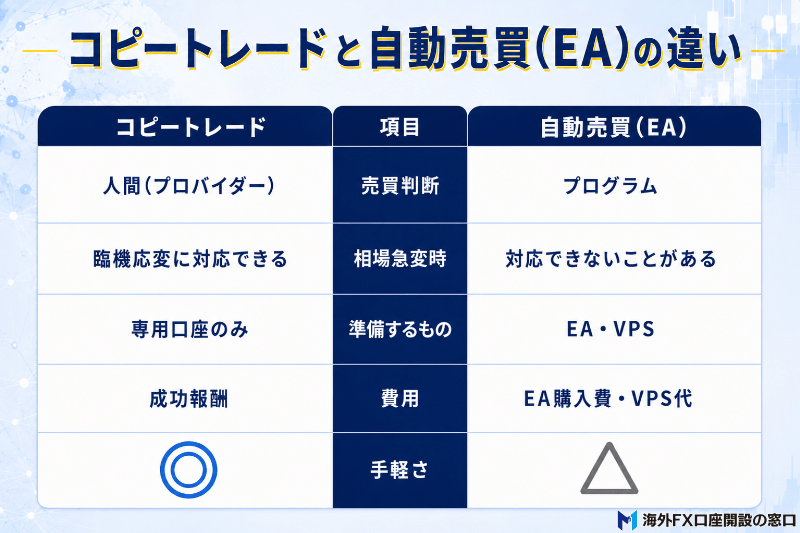 コピートレードと自動売買(EA)の違い

| コピートレード | 項目 | 自動売買(EA) |
|---|---|---|
| 人間(プロバイダー) | 売買判断 | プログラム |
| 臨機応変に対応できる | 相場急変時 | 対応できないことがある |
| 専用口座のみ | 準備するもの | EA・VPS |
| 成功報酬 | 費用 | EA購入費・VPS代 |
| ◎ | 手軽さ | △ |

海外FX口座開設の窓口